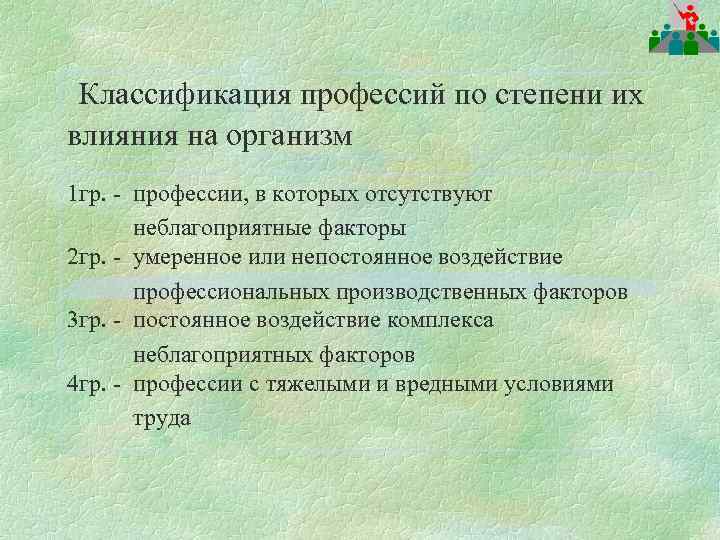 Классификация профессий по степени их влияния на организм

1гр. - профессии, в которых отсутствуют неблагоприятные факторы
2гр. - умеренное или непостоянное воздействие профессиональных производственных факторов
3гр. - постоянное воздействие комплекса неблагоприятных факторов
4гр. - профессии с тяжелыми и вредными условиями труда